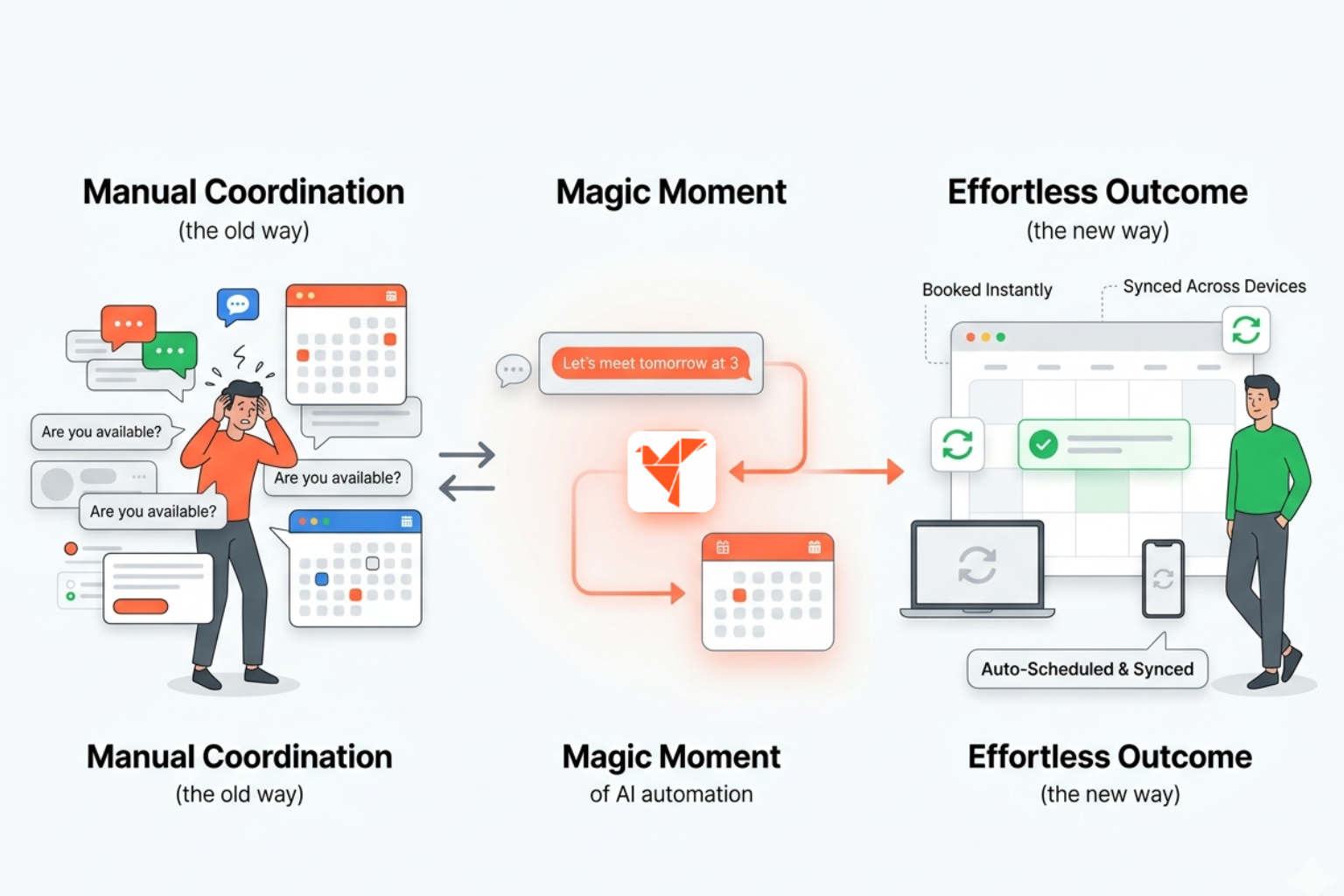 Manual Coordination
(the old way)

Magic Moment

Effortless Outcome
(the new way)

Are you available?

Are you available?

Are you available?

Let's meet tomorrow at 3

Booked Instantly

Synced Across Devices

Auto-Scheduled & Synced

Manual Coordination
(the old way)

Magic Moment
of AI automation

Effortless Outcome
(the new way)